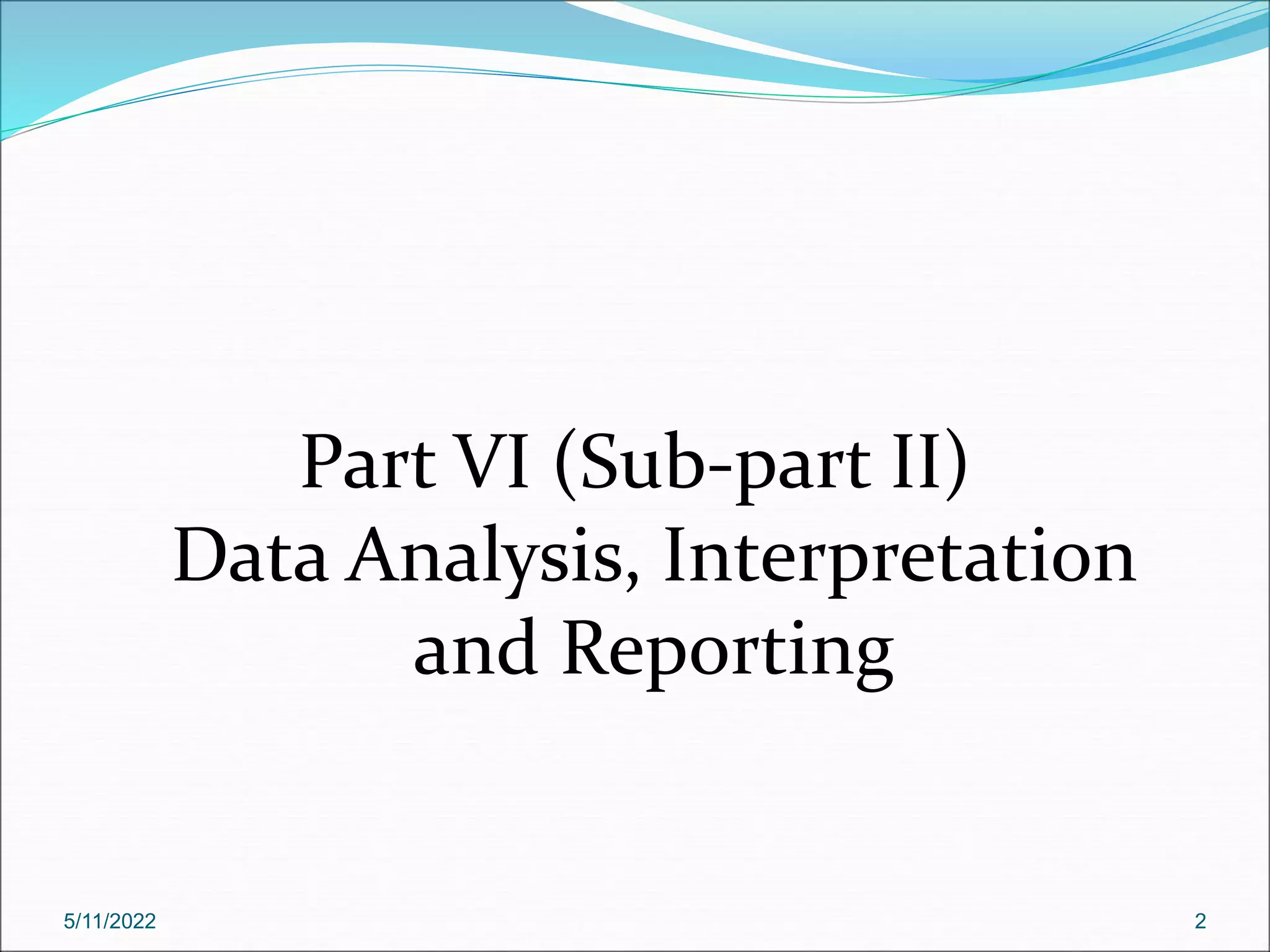 Part VI (Sub-part II)
Data Analysis, Interpretation and Reporting

5/11/2022

2